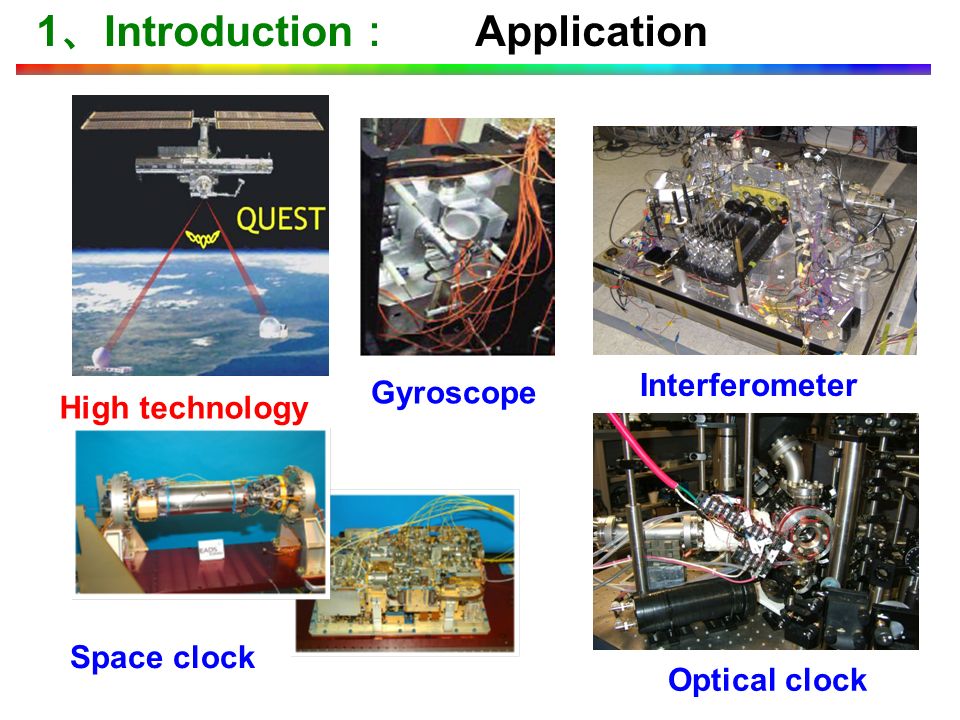 1、Introduction： Application

QUEST

High technology

Gyroscope

Interferometer

EADS

Space clock

Optical clock